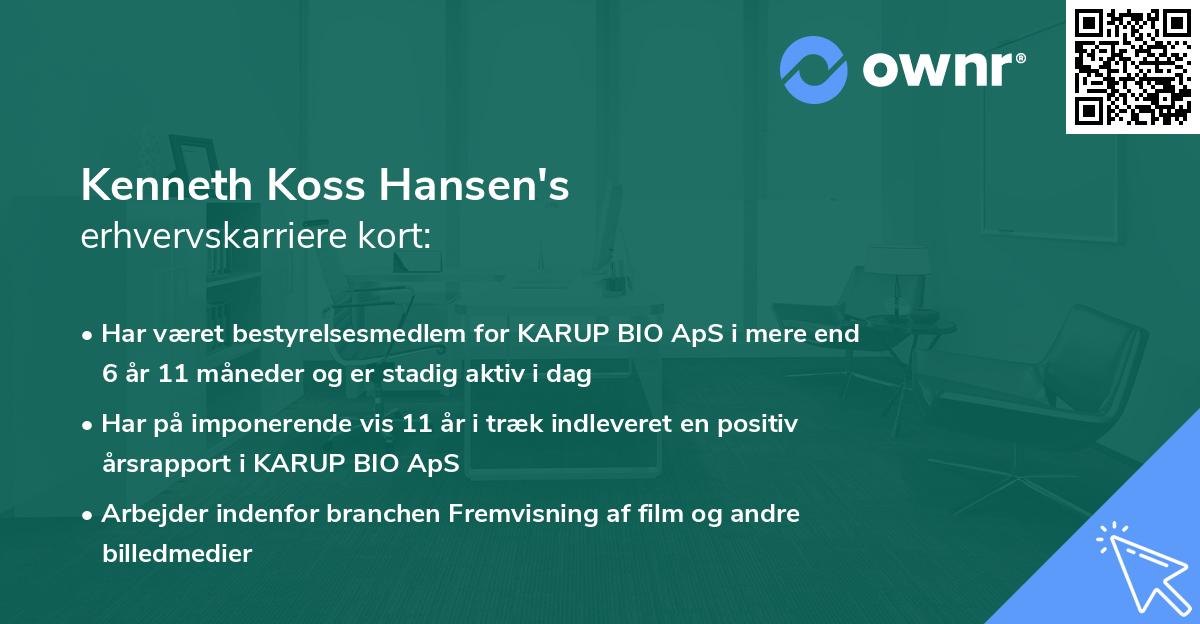 ownr®

Kenneth Koss Hansen's
erhvervskarriere kort:

• Har været bestyrelsesmedlem for KARUP BIO ApS i mere end 6 år 11 måneder og er stadig aktiv i dag

• Har på imponerende vis 11 år i træk indleveret en positiv årsrapport i KARUP BIO ApS

• Arbejder indenfor branchen Fremvisning af film og andre billedmedier